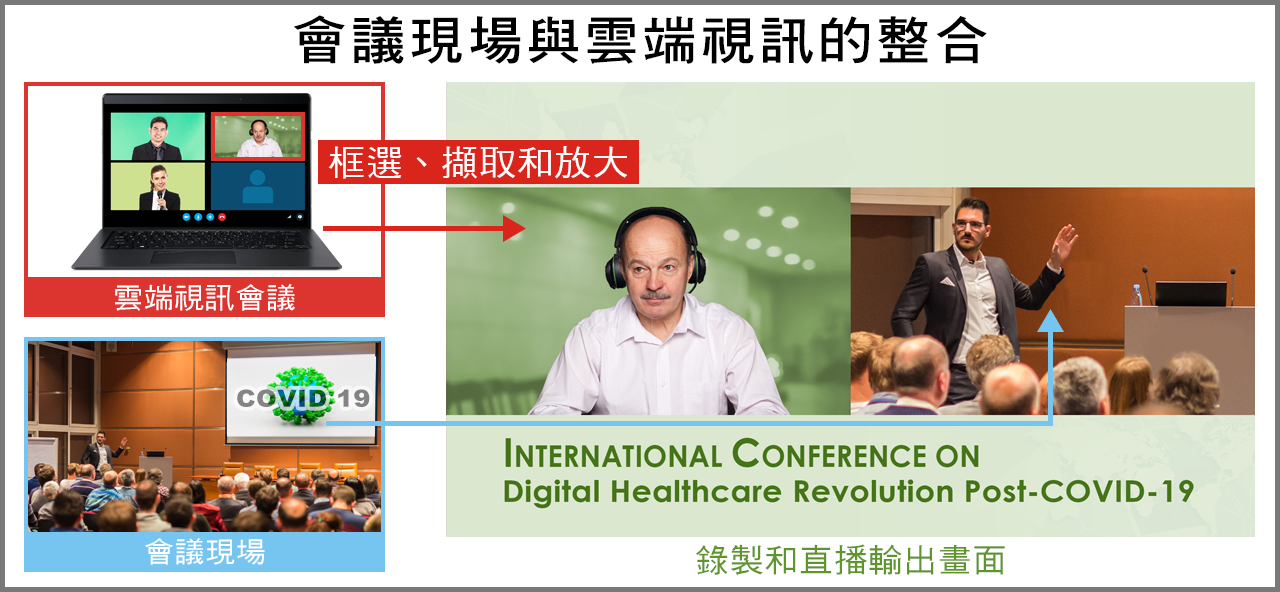 會議現場與雲端視訊的整合

框選、擷取和放大

雲端視訊會議

COVID-19

會議現場

INTERNATIONAL CONFERENCE ON
Digital Healthcare Revolution Post-COVID-19

錄製和直播輸出畫面